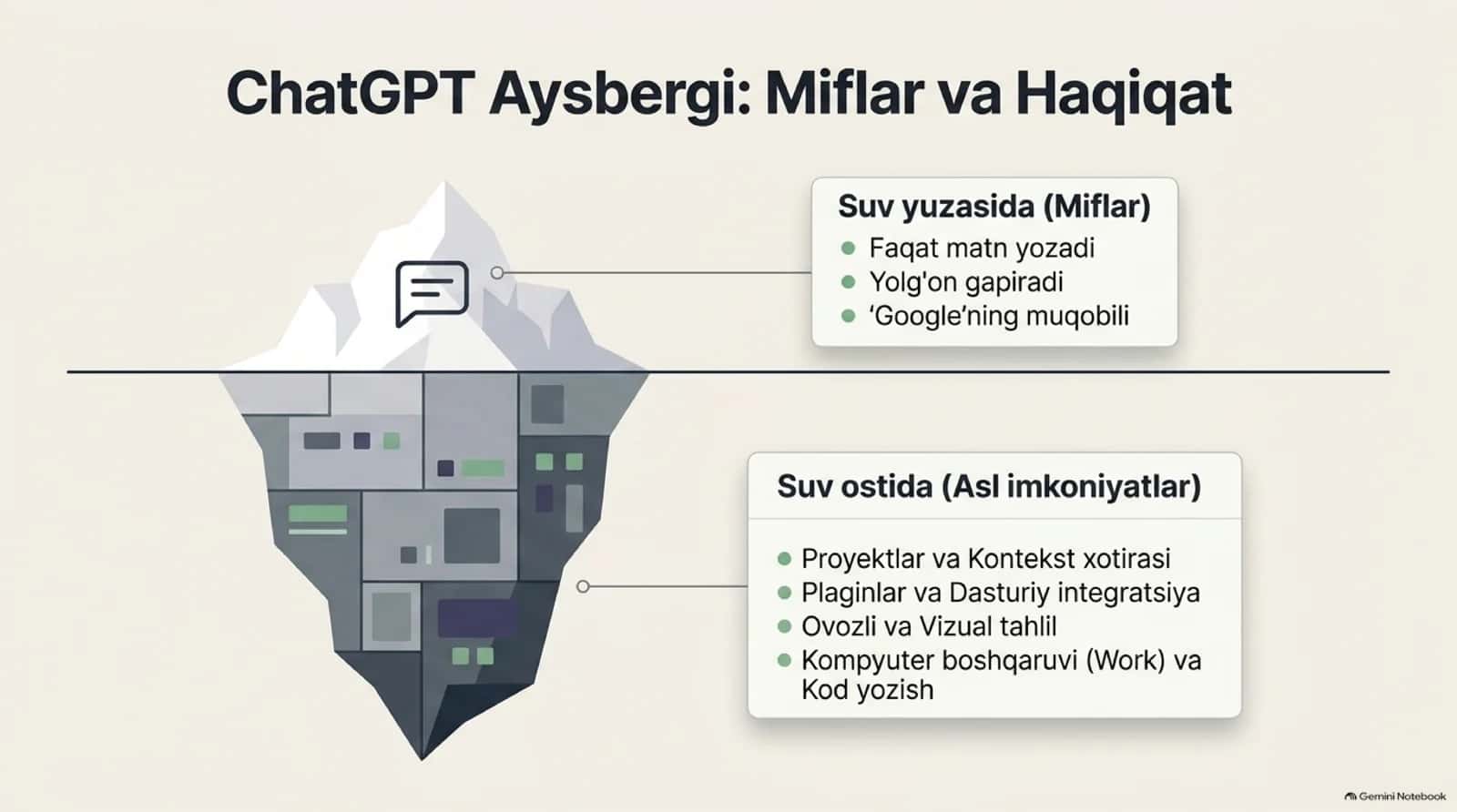 ChatGPT Aysbergi: Miflar va Haqiqat

Suv yuzasida (Miflar)
- Faqat matn yozadi
- Yolg'on gapiradi
- 'Google'ning muqobili

Suv ostida (Asl imkoniyatlar)
- Proyektlar va Kontekst xotirasi
- Plaginlar va Dasturiy integratsiya
- Ovozli va Vizual tahlil
- Kompyuter boshqaruvi (Work) va Kod yozish

Gemini Notebook